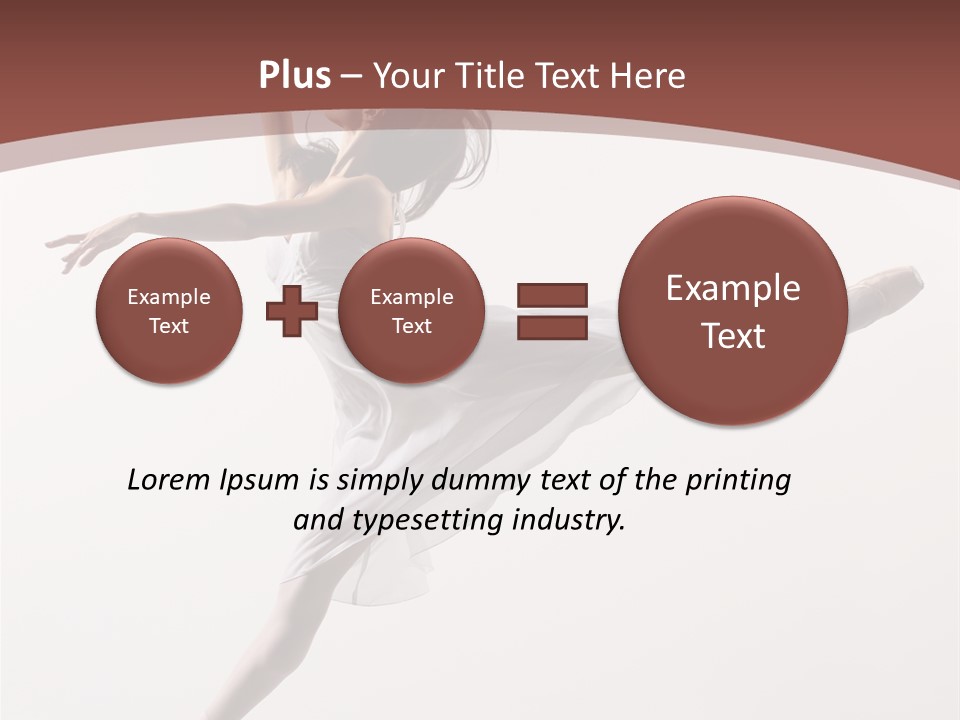 Plus – Your Title Text Here

Example Text

Example Text

Example Text

Lorem Ipsum is simply dummy text of the printing and typesetting industry.